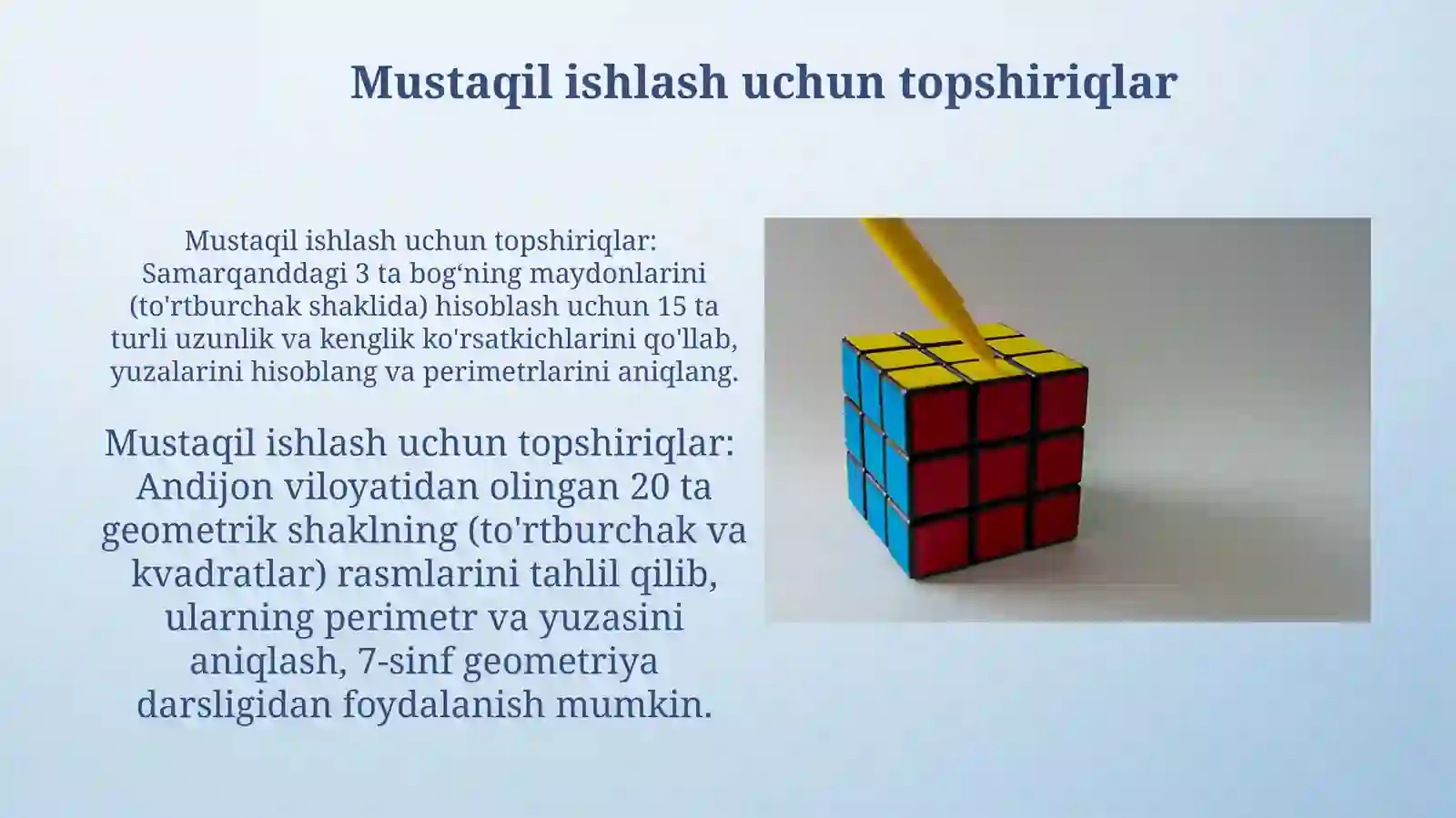 Mustaqil ishlash uchun topshiriqlar

Mustaqil ishlash uchun topshiriqlar: Samarqanddagi 3 ta bog‘ning maydonlarini (to'rtburchak shaklida) hisoblash uchun 15 ta turli uzunlik va kenglik ko'rsatkichlarini qo'llab, yuzalarini hisoblang va perimetrlarini aniqlang.

Mustaqil ishlash uchun topshiriqlar: Andijon viloyatidan olingan 20 ta geometrik shaklning (to'rtburchak va kvadratlar) rasmlarini tahlil qilib, ularning perimetr va yuzasini aniqlash, 7-sinf geometriya darsligidan foydalanish mumkin.